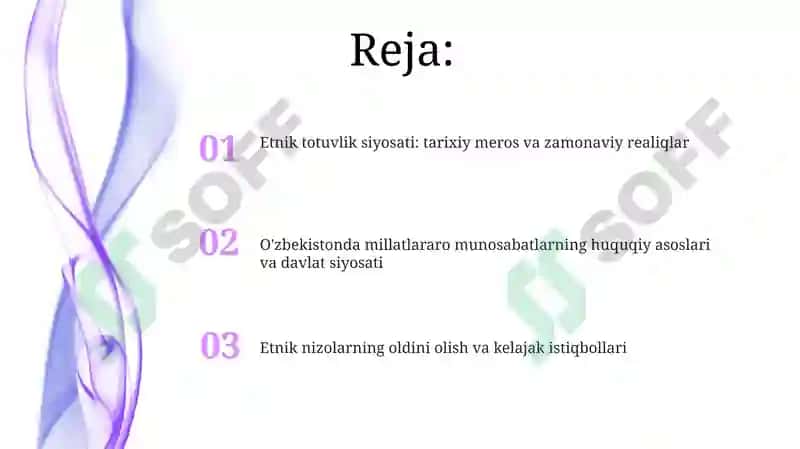 Reja:

01 Etnik totuvlik siyosati: tarixiy meros va zamonaviy realiqlar

02 O'zbekistonda millatlararo munosabatlarning huquqiy asoslari va davlat siyosati

03 Etnik nizolarning oldini olish va kelajak istiqbollari

SOFF

SOFF